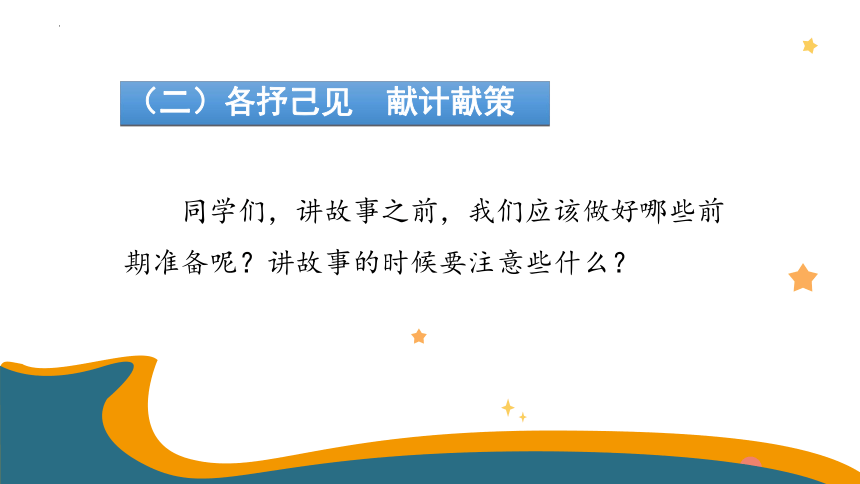 （二）各抒己见　献计献策

同学们，讲故事之前，我们应该做好哪些前期准备呢？讲故事的时候要注意些什么？